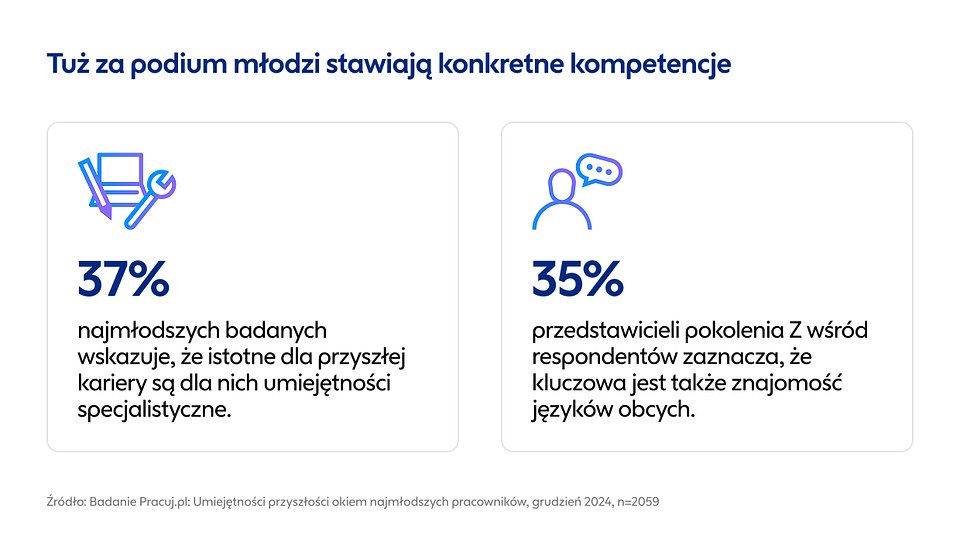 Tuż za podium młodzi stawiają konkretne kompetencje

37%

najmłodszych badanych wskazuje, że istotne dla przyszłej kariery są dla nich umiejętności specjalistyczne.

35%

przedstawicieli pokolenia Z wśród respondentów zaznacza, że kluczowa jest także znajomość języków obcych.

Źródło: Badanie Pracuj.pl: Umiejętności przyszłości okiem najmłodszych pracowników, grudzień 2024, n=2059